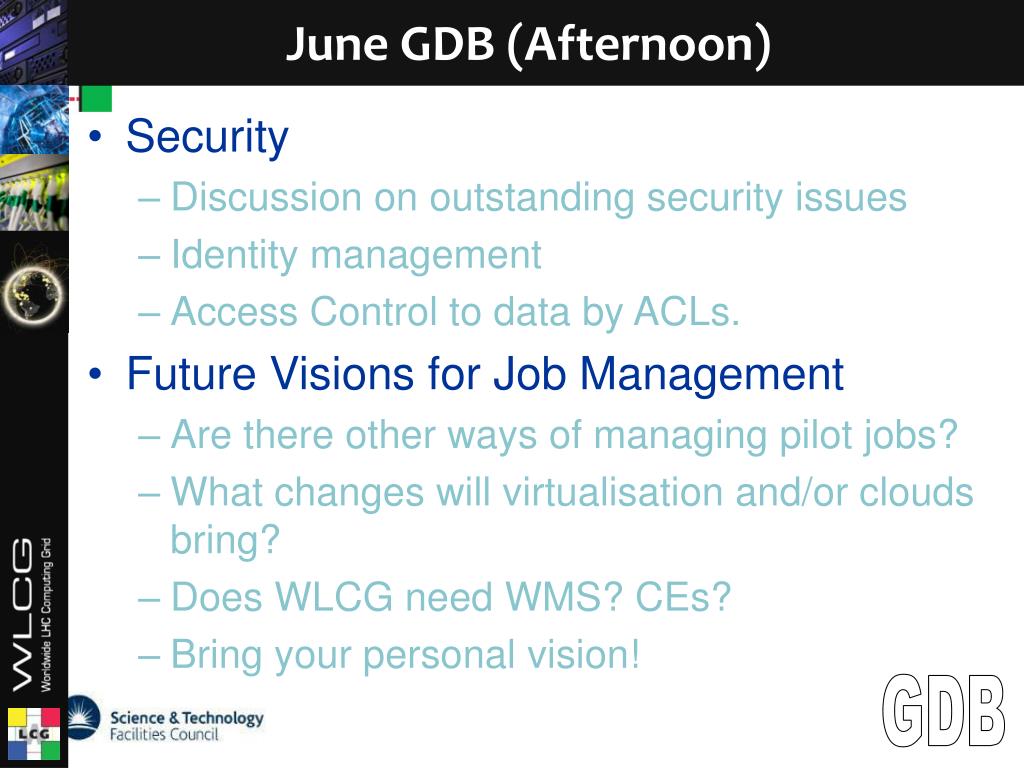 June GDB (Afternoon)

• Security
– Discussion on outstanding security issues
– Identity management
– Access Control to data by ACLs.

• Future Visions for Job Management
– Are there other ways of managing pilot jobs?
– What changes will virtualisation and/or clouds bring?
– Does WLCG need WMS? CEs?
– Bring your personal vision!

WLCG
Worldwide LHC Computing Grid

LCG

Science & Technology Facilities Council

GDB